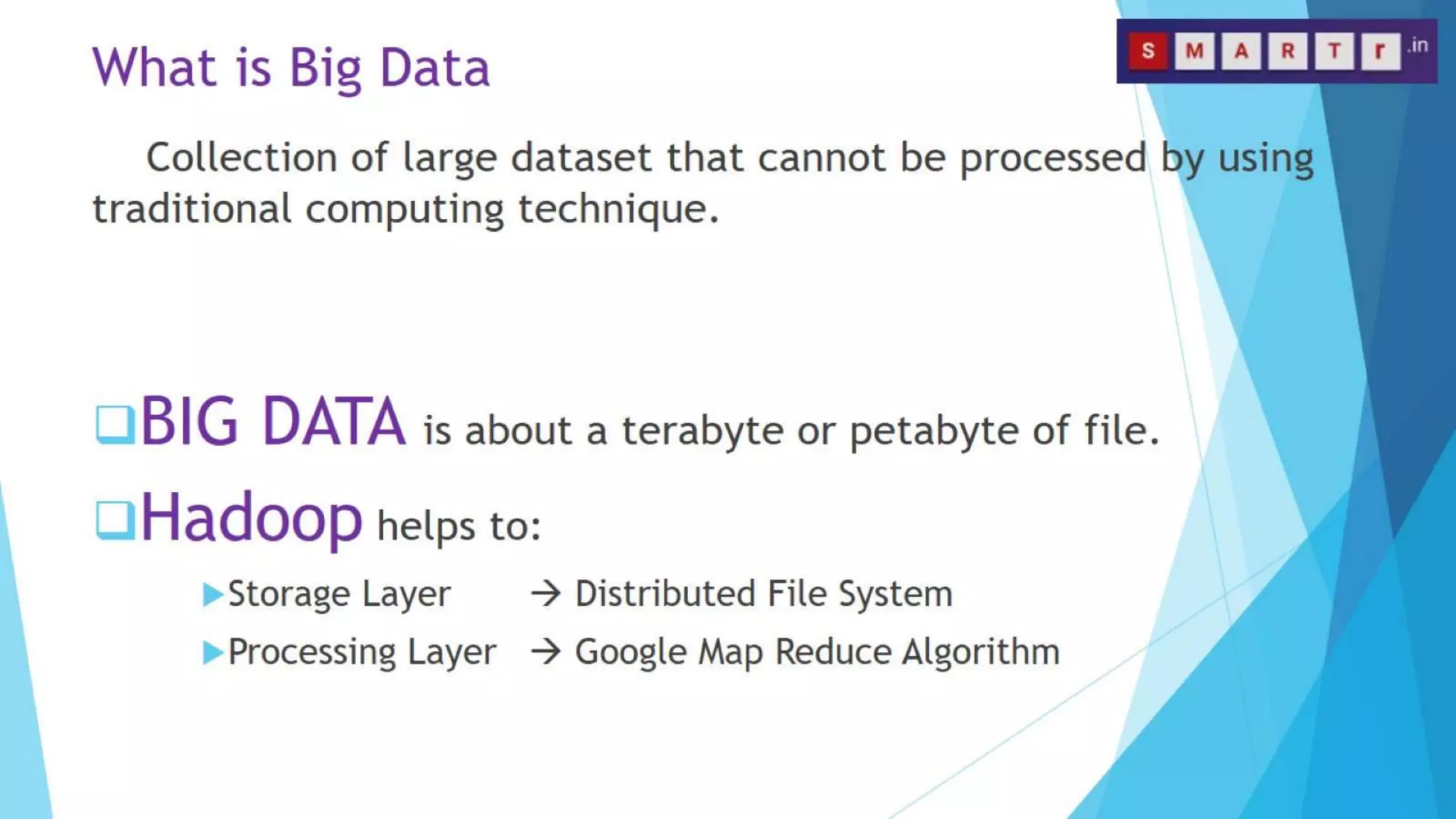 What is Big Data

S M A R T r .in

Collection of large dataset that cannot be processed by using traditional computing technique.

❑BIG DATA is about a terabyte or petabyte of file.

❑Hadoop helps to:

▶Storage Layer → Distributed File System

▶Processing Layer → Google Map Reduce Algorithm